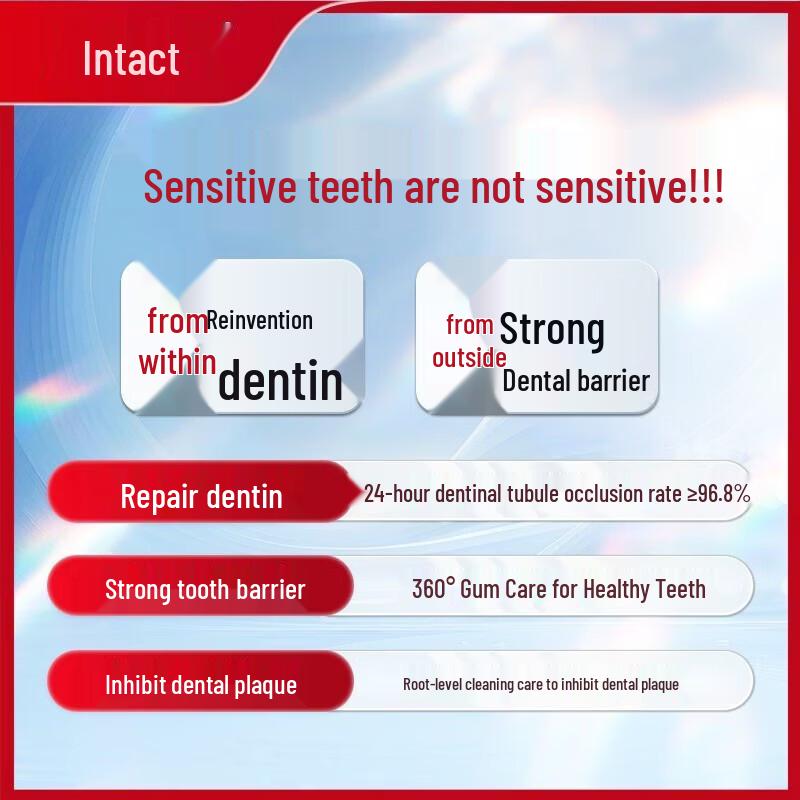 Intact

Sensitive teeth are not sensitive!!!

from within Reinvention dentin

from outside Strong Dental barrier

Repair dentin

24-hour dentinal tubule occlusion rate ≥96.8%

Strong tooth barrier

360° Gum Care for Healthy Teeth

Inhibit dental plaque

Root-level cleaning care to inhibit dental plaque